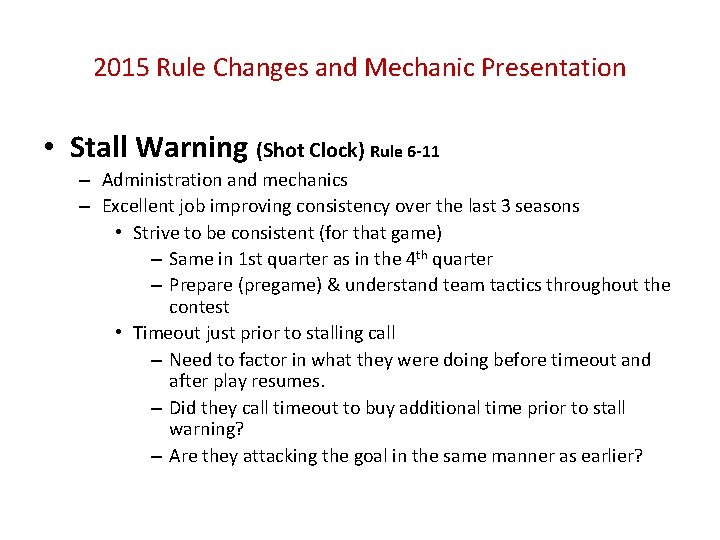 2015 Rule Changes and Mechanic Presentation

• Stall Warning (Shot Clock) Rule 6-11
– Administration and mechanics
– Excellent job improving consistency over the last 3 seasons
• Strive to be consistent (for that game)
– Same in 1st quarter as in the 4$^{th}$ quarter
– Prepare (pregame) & understand team tactics throughout the contest
• Timeout just prior to stalling call
– Need to factor in what they were doing before timeout and after play resumes.
– Did they call timeout to buy additional time prior to stall warning?
– Are they attacking the goal in the same manner as earlier?